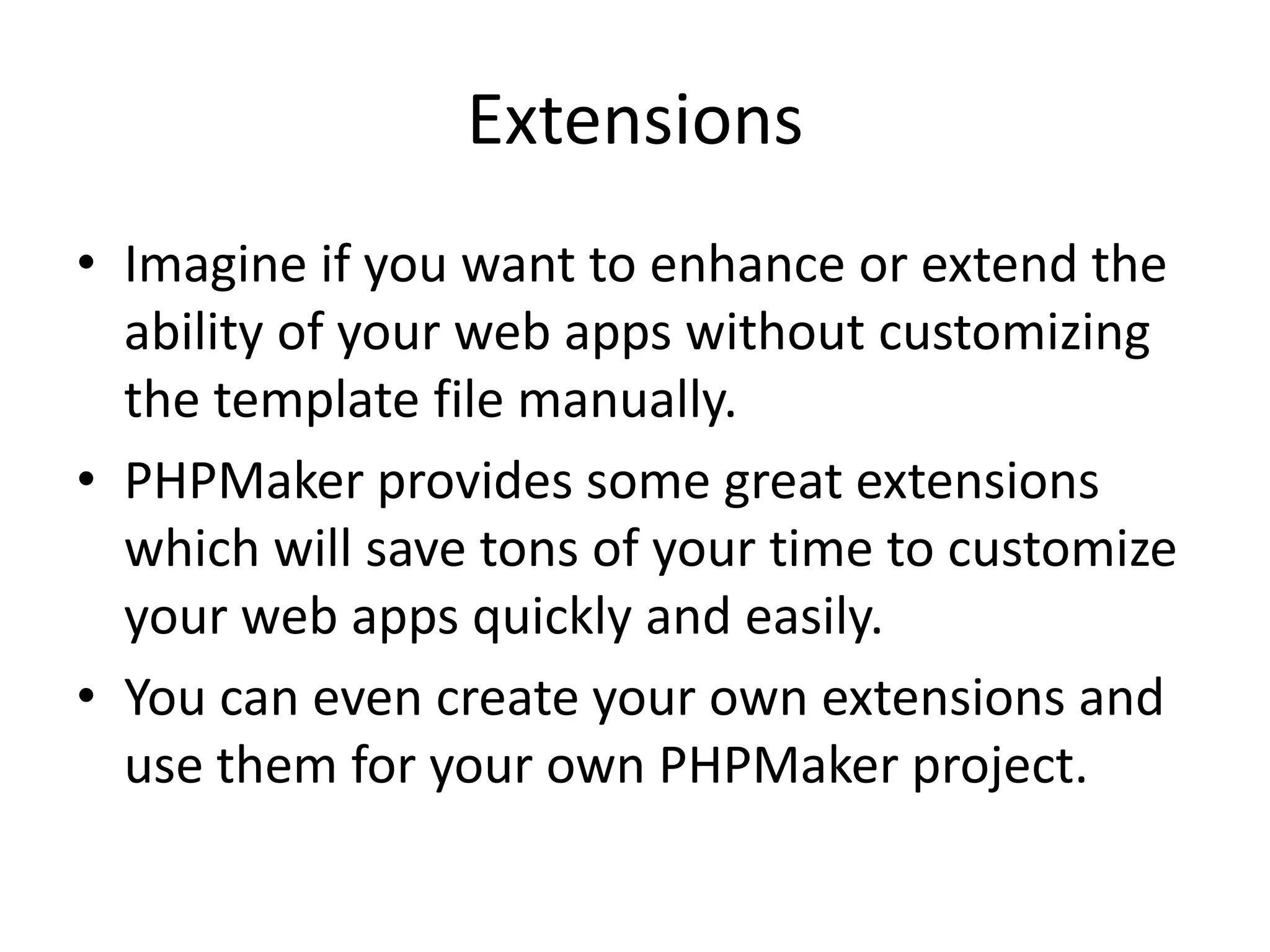 Extensions

• Imagine if you want to enhance or extend the ability of your web apps without customizing the template file manually.
• PHPMaker provides some great extensions which will save tons of your time to customize your web apps quickly and easily.
• You can even create your own extensions and use them for your own PHPMaker project.